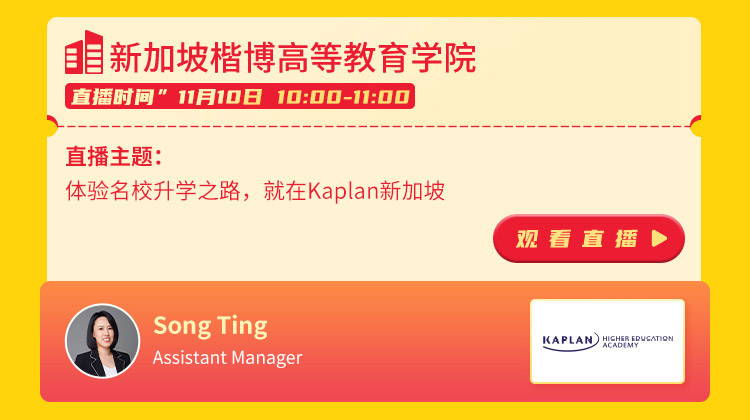 新加坡楷博高等教育学院
直播时间" 11月10日 10:00-11:00

直播主题：
体验名校升学之路，就在Kaplan新加坡

观看直播

Song Ting
Assistant Manager

KAPLAN HIGHER EDUCATION ACADEMY